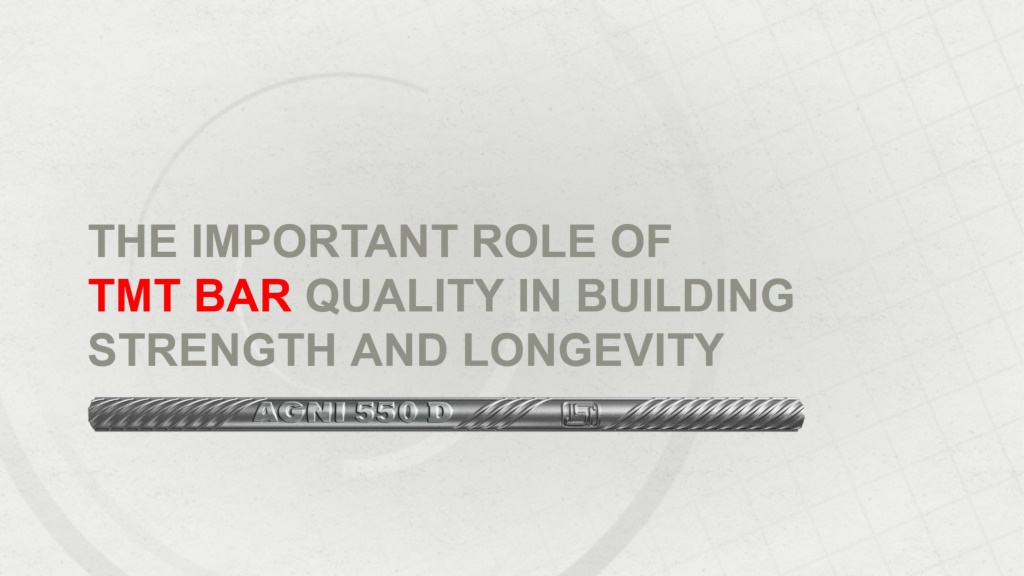 THE IMPORTANT ROLE OF
TMT BAR QUALITY IN BUILDING
STRENGTH AND LONGEVITY

AGNI 550 D